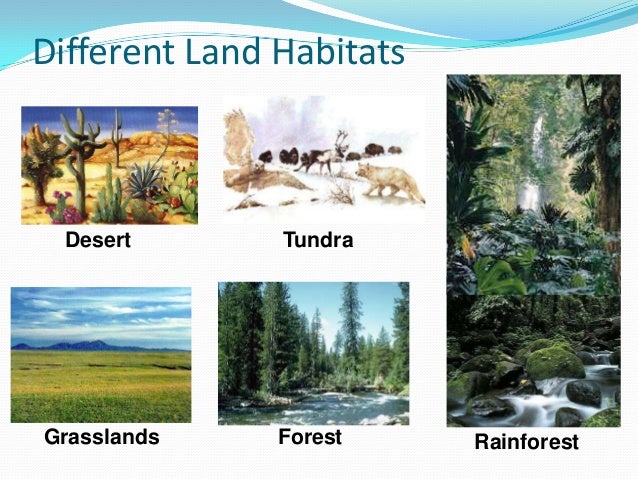 Different Land Habitats

Desert

Tundra

Grasslands

Forest

Rainforest